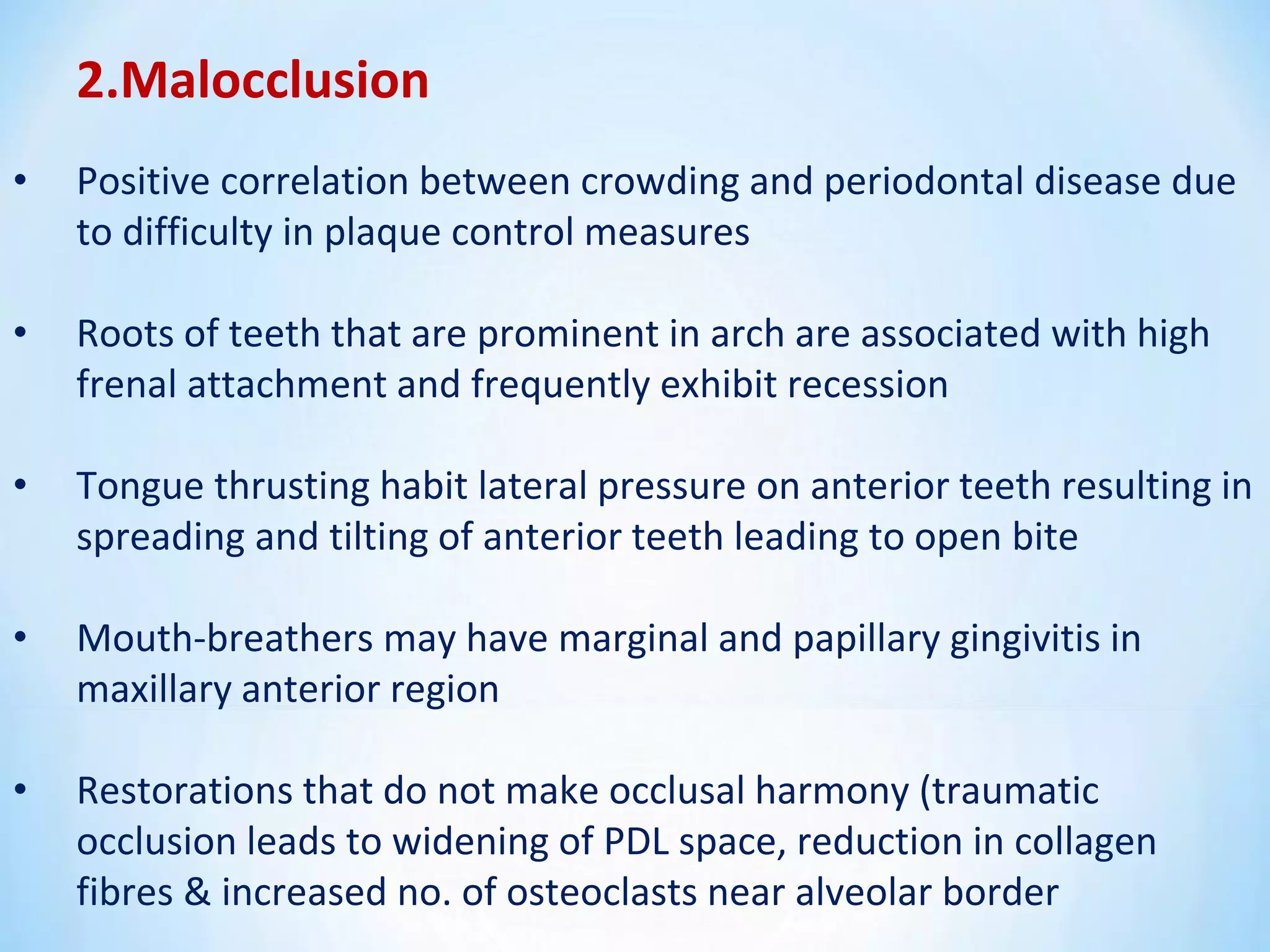 2.Malocclusion

• Positive correlation between crowding and periodontal disease due to difficulty in plaque control measures

• Roots of teeth that are prominent in arch are associated with high frenal attachment and frequently exhibit recession

• Tongue thrusting habit lateral pressure on anterior teeth resulting in spreading and tilting of anterior teeth leading to open bite

• Mouth-breathers may have marginal and papillary gingivitis in maxillary anterior region

• Restorations that do not make occlusal harmony (traumatic occlusion leads to widening of PDL space, reduction in collagen fibres & increased no. of osteoclasts near alveolar border